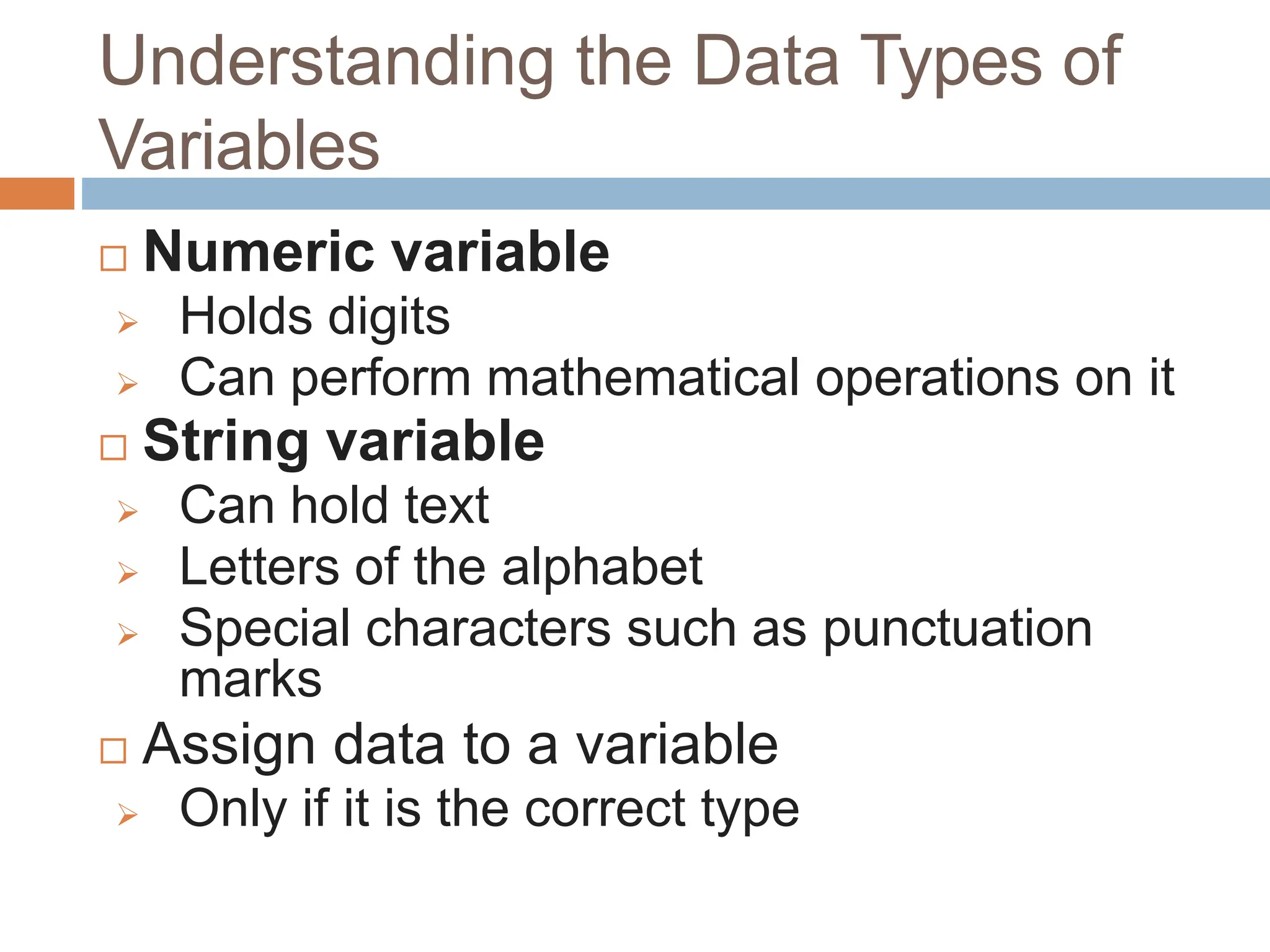 Understanding the Data Types of Variables

Numeric variable
Holds digits
Can perform mathematical operations on it
String variable
Can hold text
Letters of the alphabet
Special characters such as punctuation marks
Assign data to a variable
Only if it is the correct type